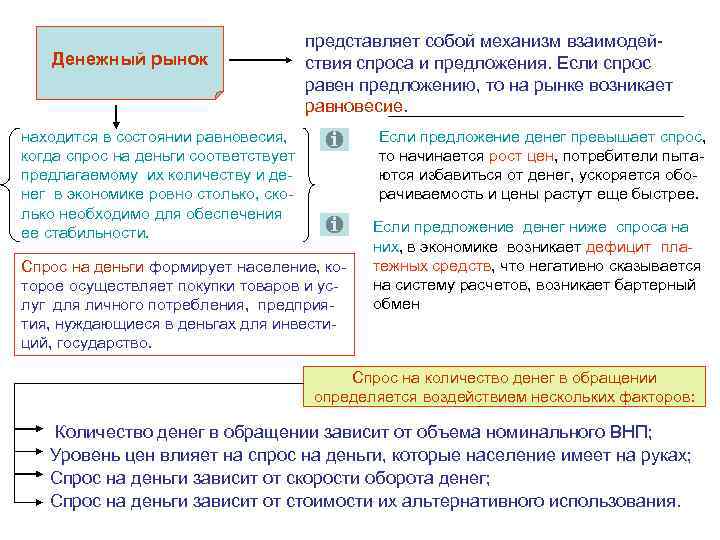 Денежный рынок

представляет собой механизм взаимодействия спроса и предложения. Если спрос равен предложению, то на рынке возникает равновесие.

находится в состоянии равновесия, когда спрос на деньги соответствует предлагаемому их количеству и денег в экономике ровно столько, сколько необходимо для обеспечения ее стабильности.

Если предложение денег превышает спрос, то начинается рост цен, потребители пытаются избавиться от денег, ускоряется оборачиваемость и цены растут еще быстрее.

Если предложение денег ниже спроса на них, в экономике возникает дефицит платежных средств, что негативно сказывается на систему расчетов, возникает бартерный обмен

Спрос на деньги формирует население, которое осуществляет покупки товаров и услуг для личного потребления, предприятия, нуждающиеся в деньгах для инвестиций, государство.

Спрос на количество денег в обращении определяется воздействием нескольких факторов:

Количество денег в обращении зависит от объема номинального ВНП;
Уровень цен влияет на спрос на деньги, которые население имеет на руках;
Спрос на деньги зависит от скорости оборота денег;
Спрос на деньги зависит от стоимости их альтернативного использования.